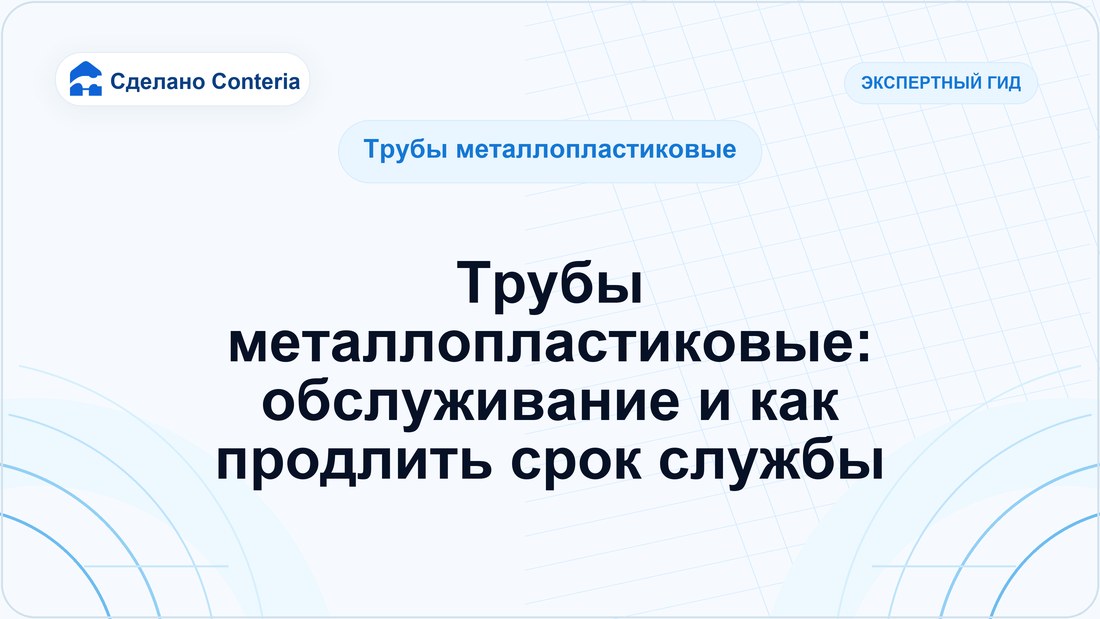 Сделано Conteria

ЭКСПЕРТНЫЙ ГИД

Трубы металлопластиковые

Трубы металлопластиковые: обслуживание и как продлить срок службы